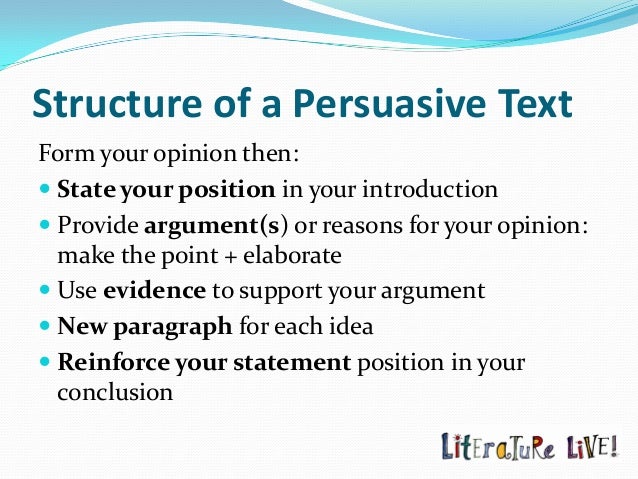 Structure of a Persuasive Text

Form your opinion then:

- State your position in your introduction
- Provide argument(s) or reasons for your opinion: make the point + elaborate
- Use evidence to support your argument
- New paragraph for each idea
- Reinforce your statement position in your conclusion

LitEraTuRe LiVE!